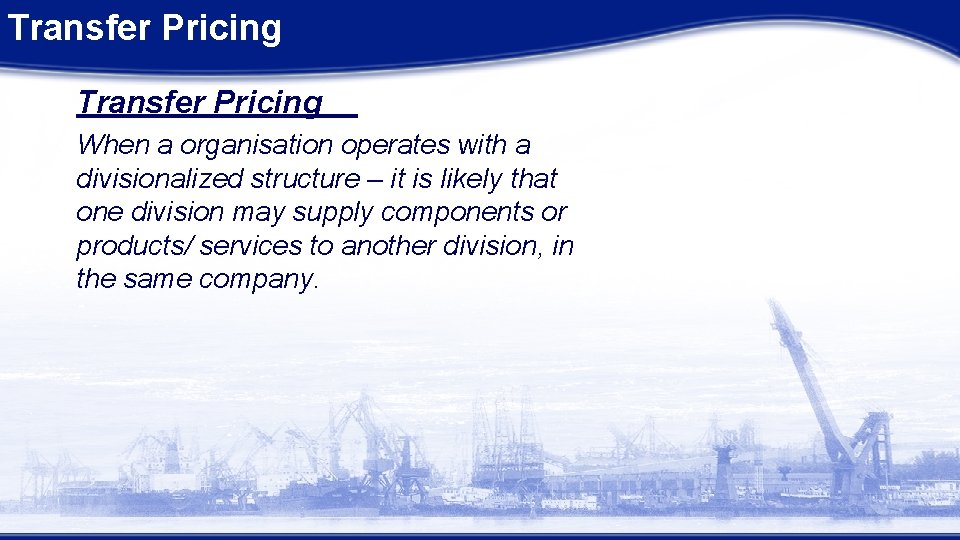 Transfer Pricing

Transfer Pricing

When a organisation operates with a divisionalized structure – it is likely that one division may supply components or products/ services to another division, in the same company.